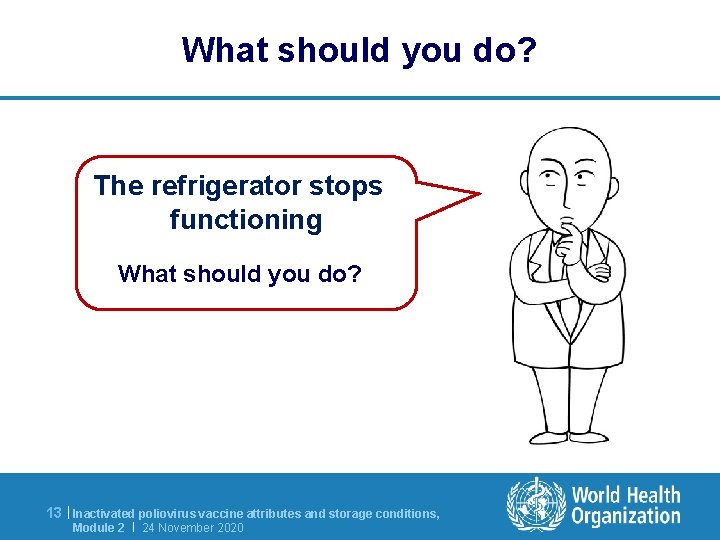 What should you do?

The refrigerator stops functioning

What should you do?

13 | Inactivated poliovirus vaccine attributes and storage conditions, Module 2 | 24 November 2020

World Health Organization